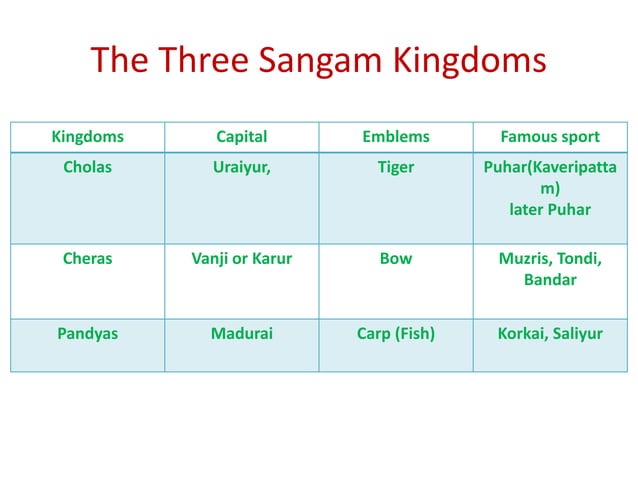 The Three Sangam Kingdoms

| Kingdoms | Capital | Emblems | Famous sport |
|---|---|---|---|
| Cholas | Uraiyur, | Tiger | Puhar(Kaveripattam) later Puhar |
| Cheras | Vanji or Karur | Bow | Muzris, Tondi, Bandar |
| Pandyas | Madurai | Carp (Fish) | Korkai, Saliyur |